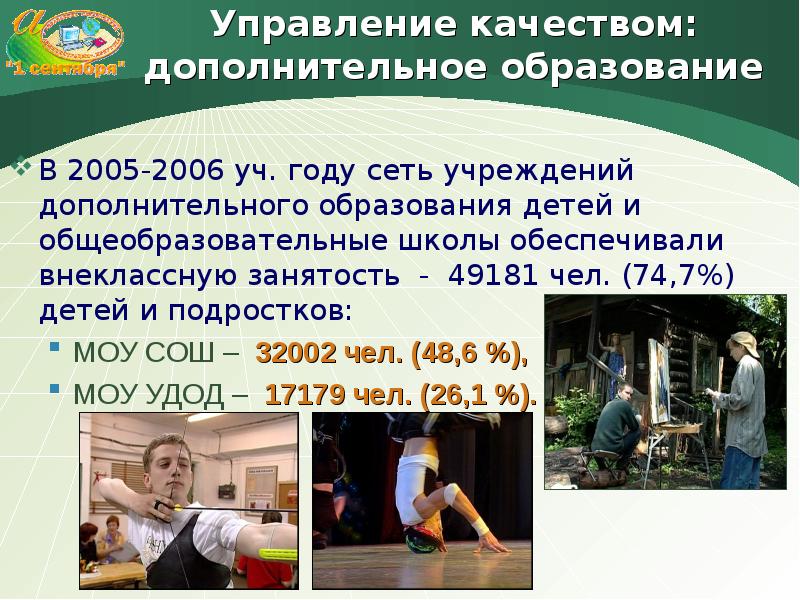 "1 сентября"

Управление качеством: дополнительное образование

В 2005-2006 уч. году сеть учреждений дополнительного образования детей и общеобразовательные школы обеспечивали внеклассную занятость - 49181 чел. (74,7%) детей и подростков:

МОУ СОШ – 32002 чел. (48,6 %),

МОУ УДОД – 17179 чел. (26,1 %).